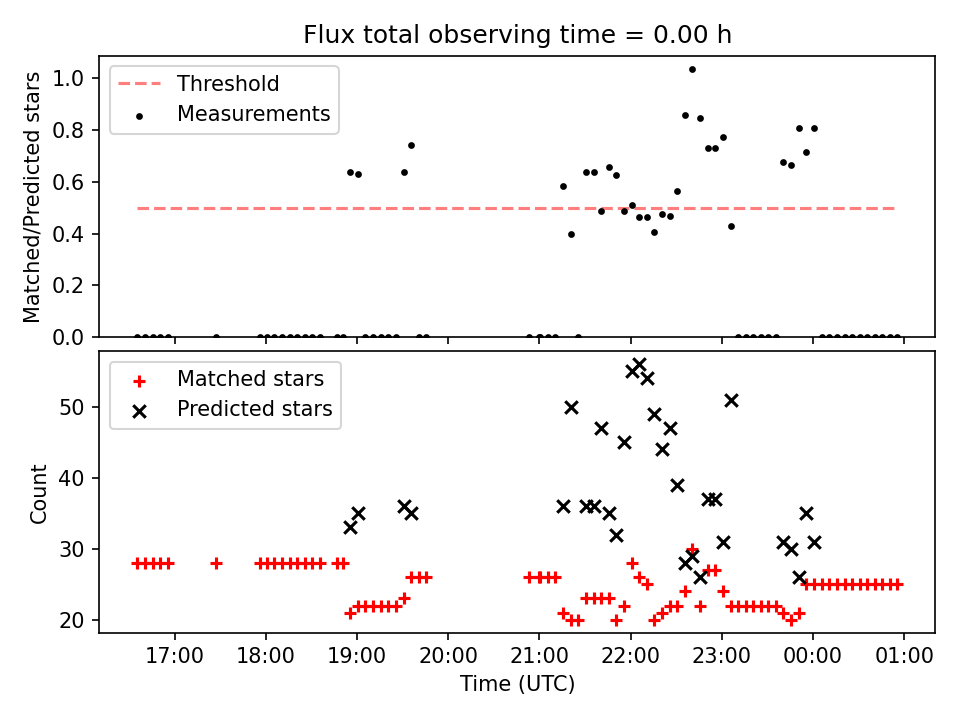 Flux total observing time = 0.00 h

Threshold
Measurements

Matched/Predicted stars

1.0
0.8
0.6
0.4
0.2
0.0

Matched stars
Predicted stars

Count

50
40
30
20

17:00
18:00
19:00
20:00
21:00
22:00
23:00
00:00
01:00

Time (UTC)